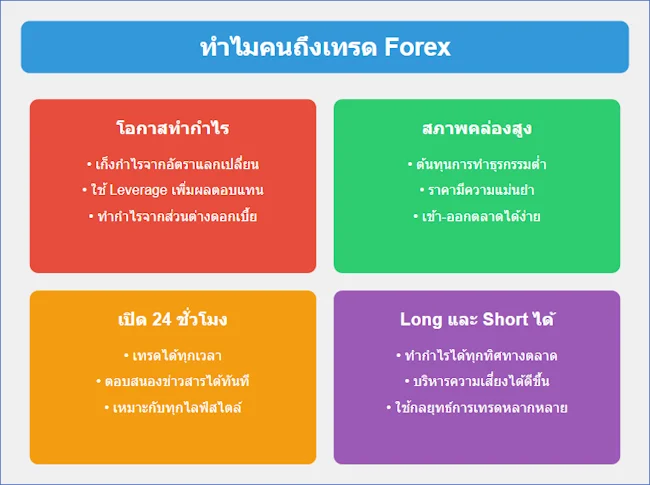 ทำไมคนถึงเทรด Forex

โอกาสทำกำไร

• เก็งกำไรจากอัตราแลกเปลี่ยน

• ใช้ Leverage เพิ่มผลตอบแทน

• ทำกำไรจากส่วนต่างดอกเบี้ย

สภาพคล่องสูง

• ต้นทุนการทำธุรกรรมต่ำ

• ราคามีความแม่นยำ

• เข้า-ออกตลาดได้ง่าย

เปิด 24 ชั่วโมง

• เทรดได้ทุกเวลา

• ตอบสนองข่าวสารได้ทันที

• เหมาะกับทุกไลฟ์สไตล์

Long และ Short ได้

• ทำกำไรได้ทุกทิศทางตลาด

• บริหารความเสี่ยงได้ดีขึ้น

• ใช้กลยุทธ์การเทรดหลากหลาย